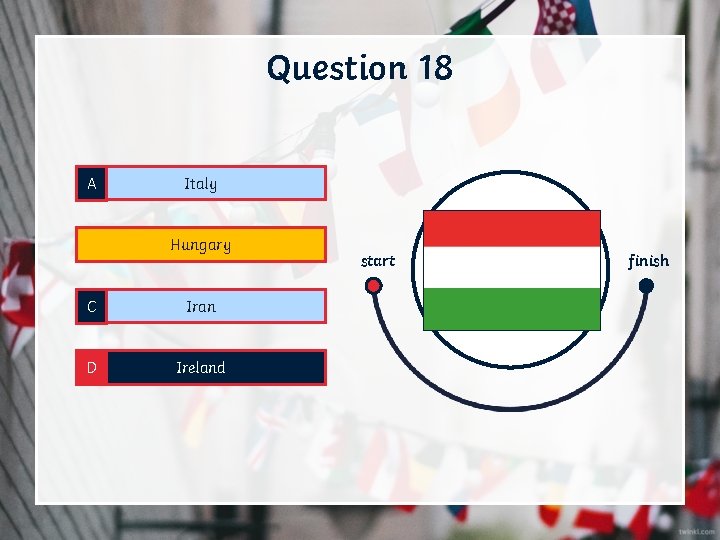 Question 18

A Italy

Hungary

C Iran

D Ireland

start

finish

twinkl.com